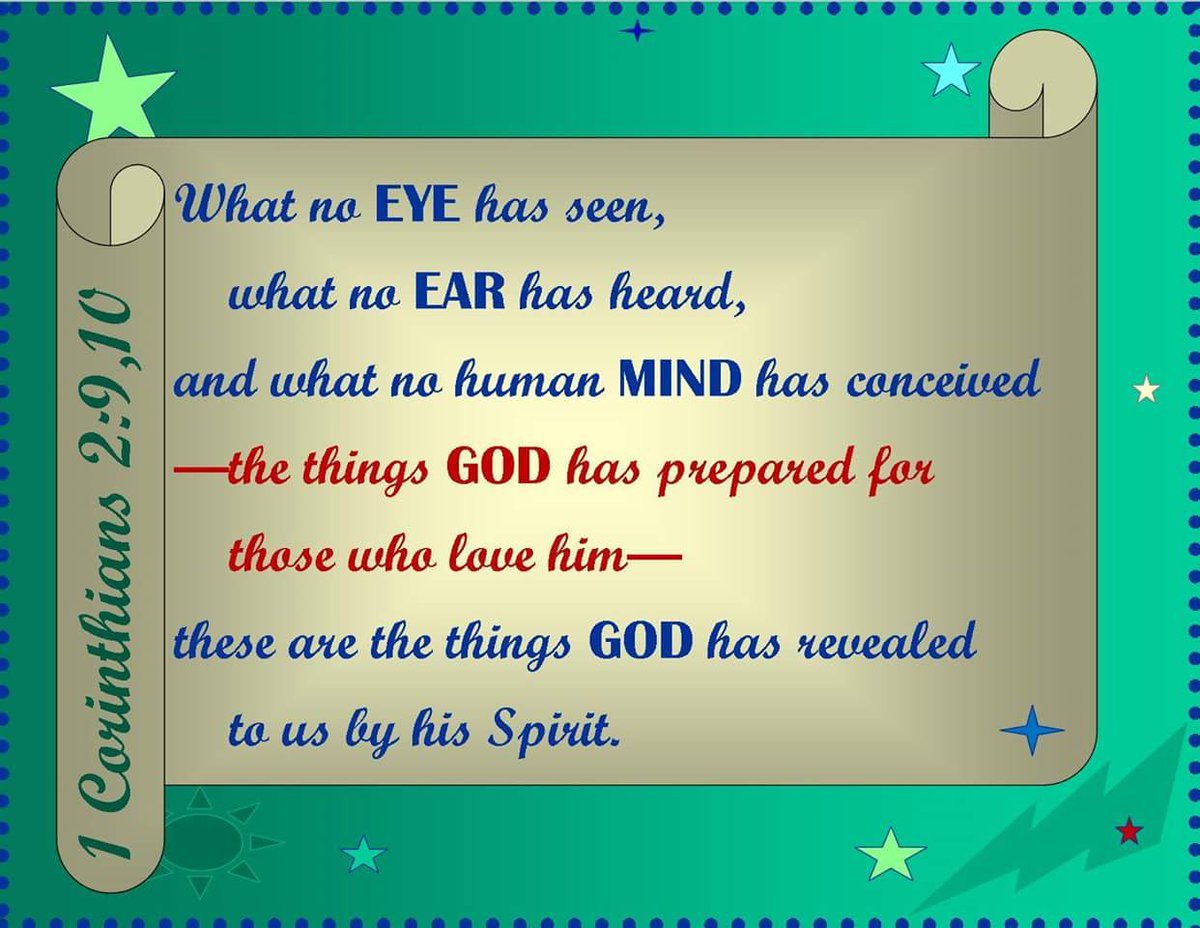 1 Corinthians 2:9,10

What no EYE has seen,
what no EAR has heard,
and what no human MIND has conceived
—the things GOD has prepared for
those who love him—
these are the things GOD has revealed
to us by his Spirit.